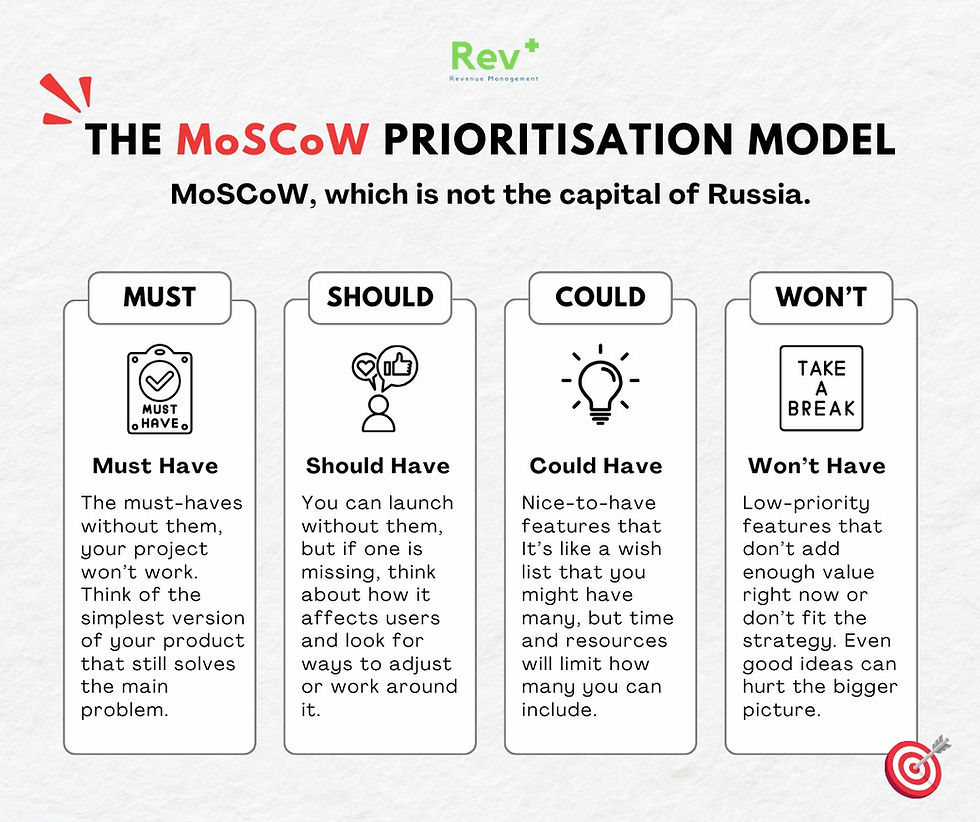 Rev+
Revenue Management

THE MoSCoW PRIORITISATION MODEL

MoSCoW, which is not the capital of Russia.

MUST

MUST HAVE

Must Have

The must-haves without them, your project won't work. Think of the simplest version of your product that still solves the main problem.

SHOULD

Should Have

You can launch without them, but if one is missing, think about how it affects users and look for ways to adjust or work around it.

COULD

Could Have

Nice-to-have features that It's like a wish list that you might have many, but time and resources will limit how many you can include.

WON'T

TAKE A BREAK

Won't Have

Low-priority features that don't add enough value right now or don't fit the strategy. Even good ideas can hurt the bigger picture.